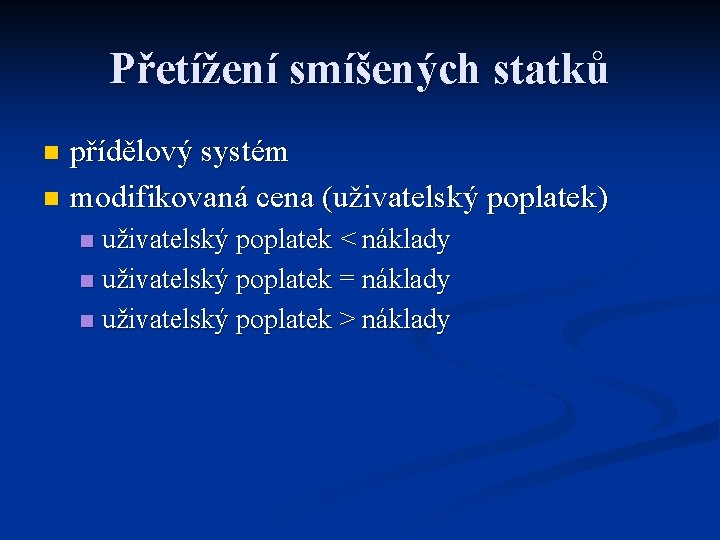 Přetížení smíšených statků

- přídělový systém
- modifikovaná cena (uživatelský poplatek)
  - uživatelský poplatek < náklady
  - uživatelský poplatek = náklady
  - uživatelský poplatek > náklady